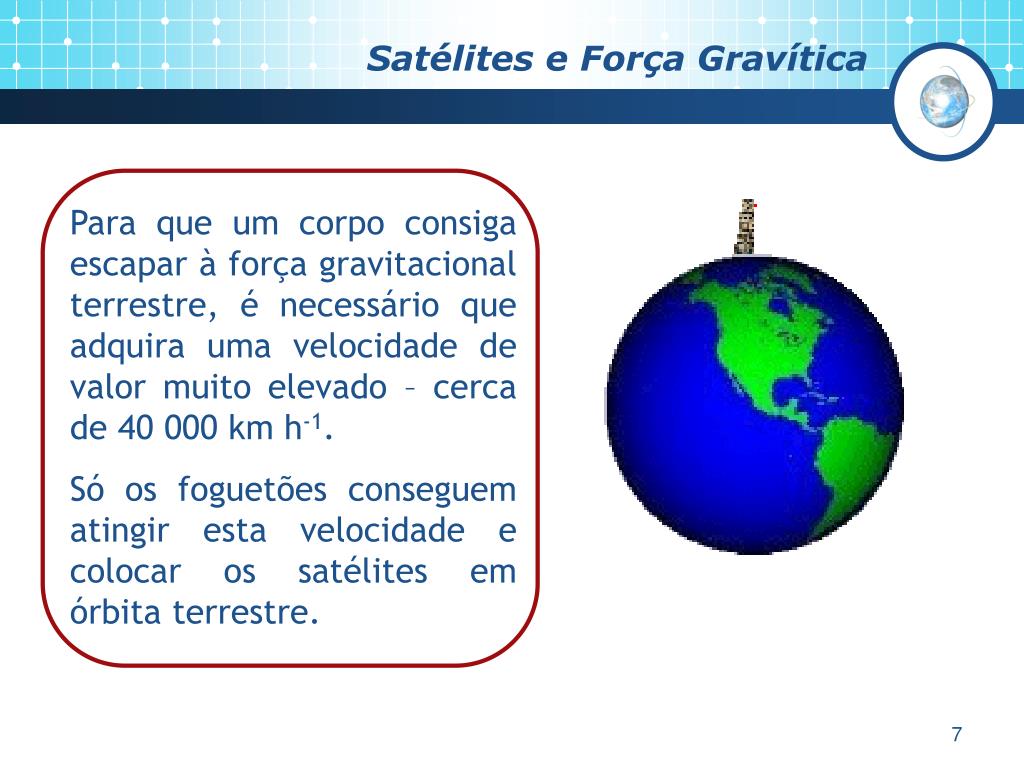 Satélites e Força Gravítica

Para que um corpo consiga escapar à força gravitacional terrestre, é necessário que adquira uma velocidade de valor muito elevado – cerca de 40 000 km h$^{-1}$.

Só os foguetões conseguem atingir esta velocidade e colocar os satélites em órbita terrestre.

7